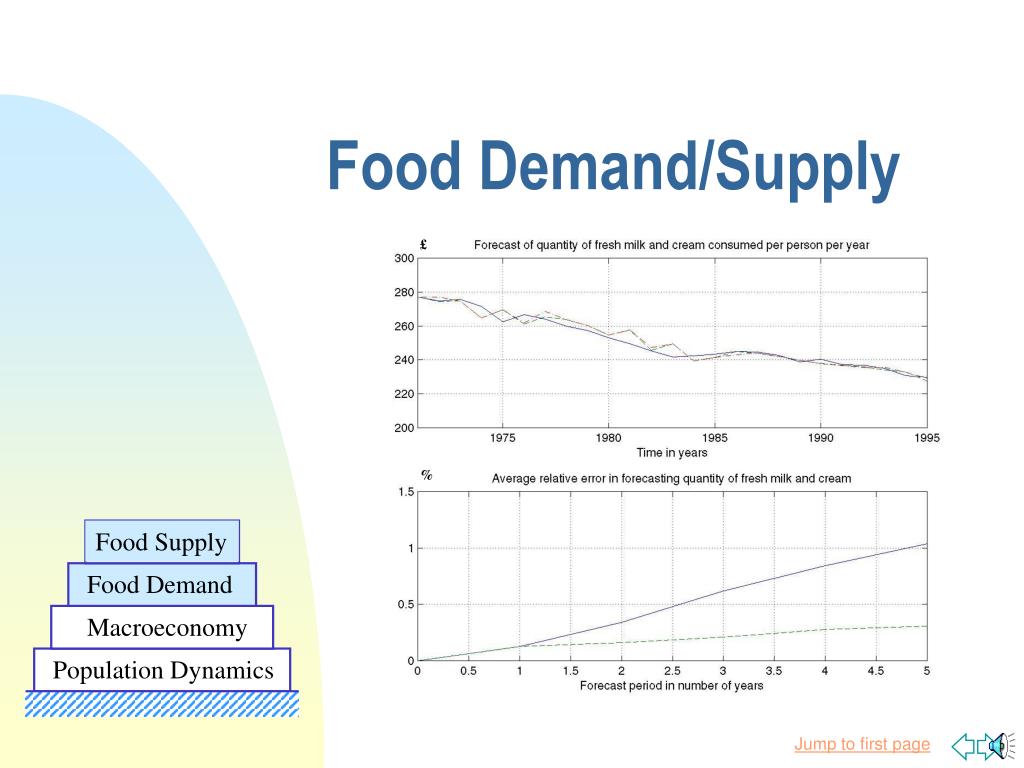 Food Demand/Supply

£ Forecast of quantity of fresh milk and cream consumed per person per year

300
280
260
240
220
200

1975 1980 1985 1990 1995
Time in years

% Average relative error in forecasting quantity of fresh milk and cream

1.5
1
0.5
0

0 0.5 1 1.5 2 2.5 3 3.5 4 4.5 5
Forecast period in number of years

Food Supply
Food Demand
Macroeconomy
Population Dynamics

Jump to first page